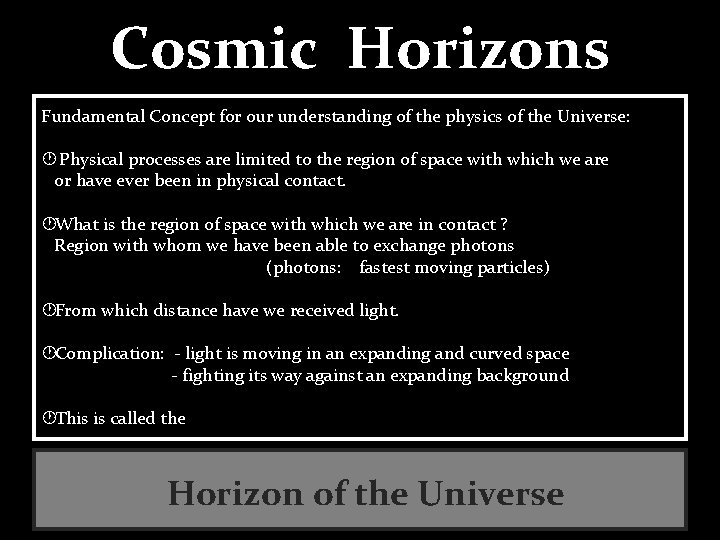 Cosmic Horizons

Fundamental Concept for our understanding of the physics of the Universe:

Physical processes are limited to the region of space with which we are or have ever been in physical contact.

What is the region of space with which we are in contact ?
Region with whom we have been able to exchange photons
(photons: fastest moving particles)

From which distance have we received light.

Complication: - light is moving in an expanding and curved space
- fighting its way against an expanding background

This is called the

Horizon of the Universe